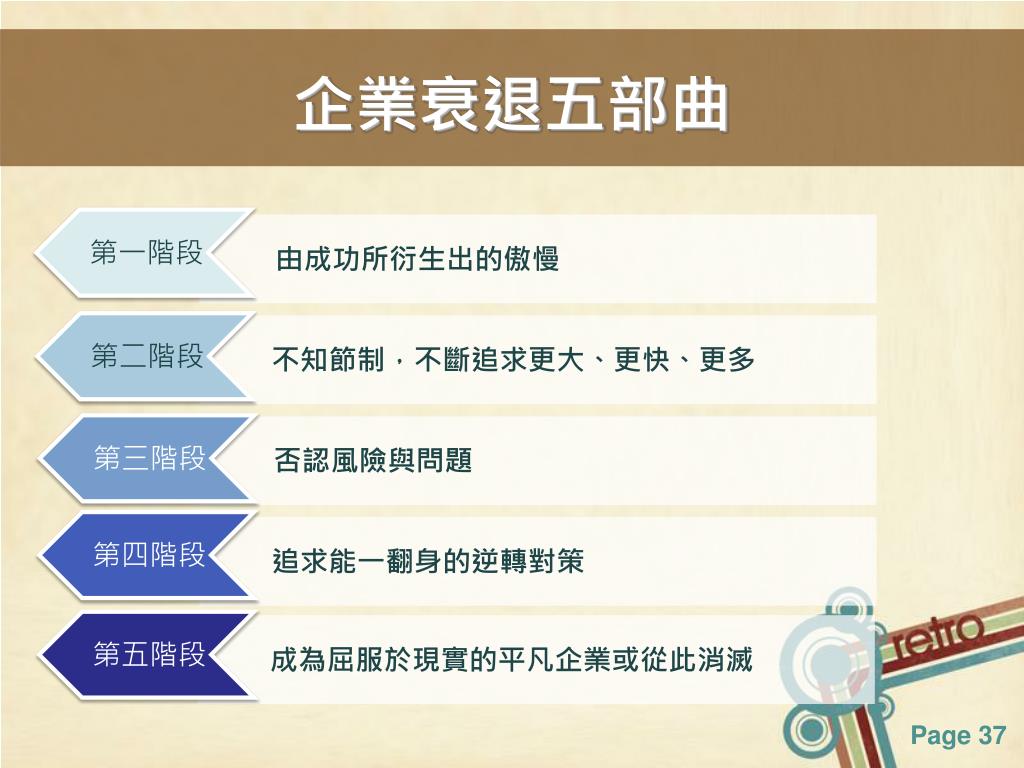 企業衰退五部曲

第一階段
由成功所衍生出的傲慢

第二階段
不知節制，不斷追求更大、更快、更多

第三階段
否認風險與問題

第四階段
追求能一翻身的逆轉對策

第五階段
成為屈服於現實的平凡企業或從此消滅

retro

Page 37